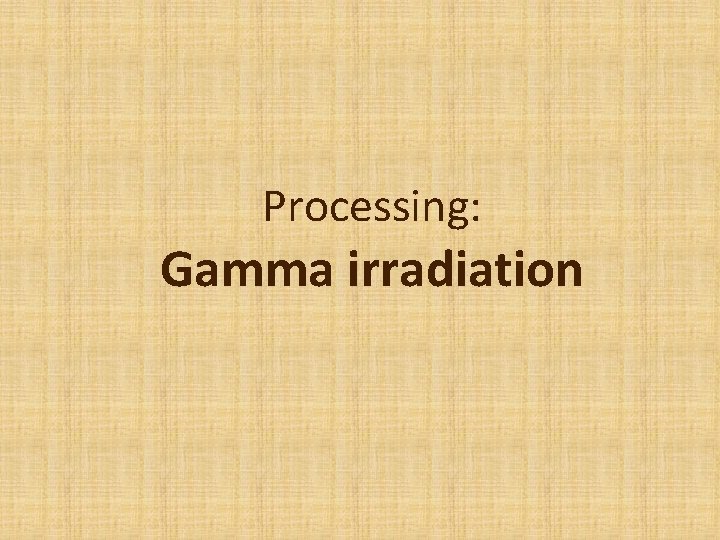 Processing:
Gamma irradiation